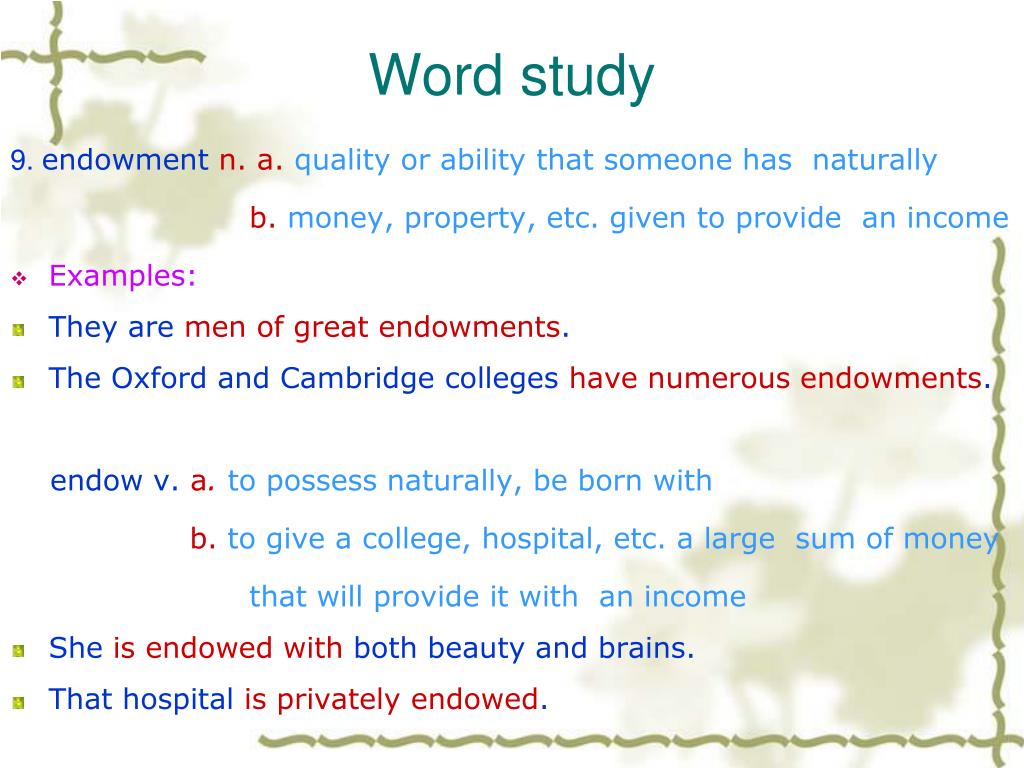 Word study

9. endowment n. a. quality or ability that someone has naturally

b. money, property, etc. given to provide an income

Examples:

They are men of great endowments.

The Oxford and Cambridge colleges have numerous endowments.

endow v. a. to possess naturally, be born with

b. to give a college, hospital, etc. a large sum of money

that will provide it with an income

She is endowed with both beauty and brains.

That hospital is privately endowed.